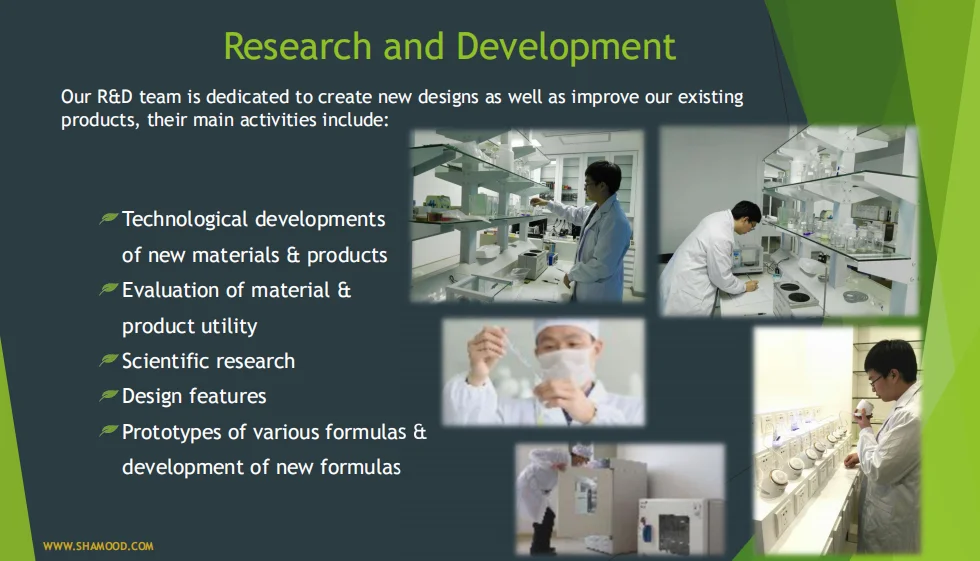 Research and Development

Our R&D team is dedicated to create new designs as well as improve our existing products, their main activities include:

Technological developments of new materials & products
Evaluation of material & product utility
Scientific research
Design features
Prototypes of various formulas & development of new formulas

WWW.SHAMOOD.COM